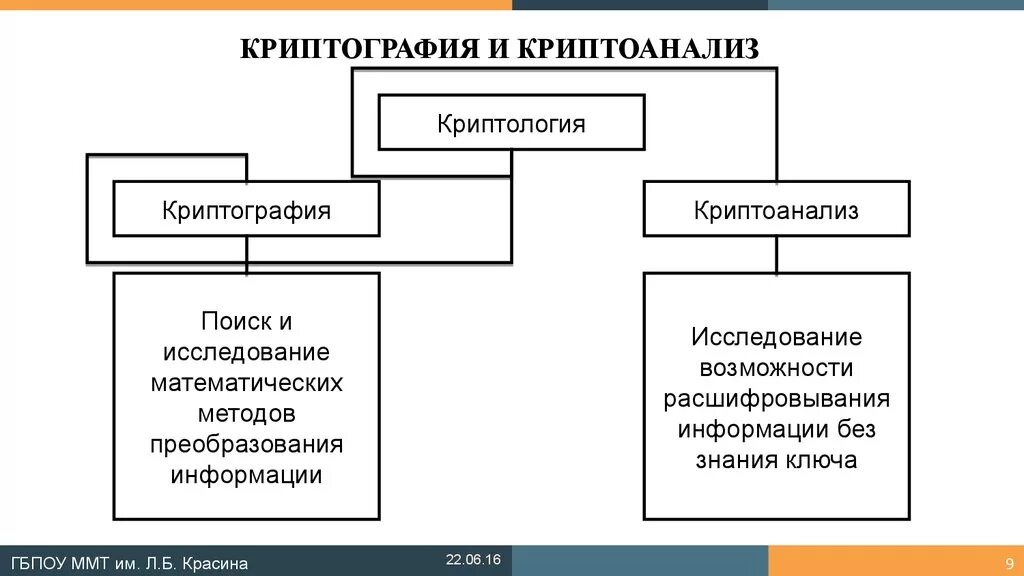 КРИПТОГРАФИЯ И КРИПТОАНАЛИЗ

Криптология

Криптография

Криптоанализ

Поиск и исследование математических методов преобразования информации

Исследование возможности расшифровывания информации без знания ключа

ГБПОУ ММТ им. Л.Б. Красина

22.06.16

9